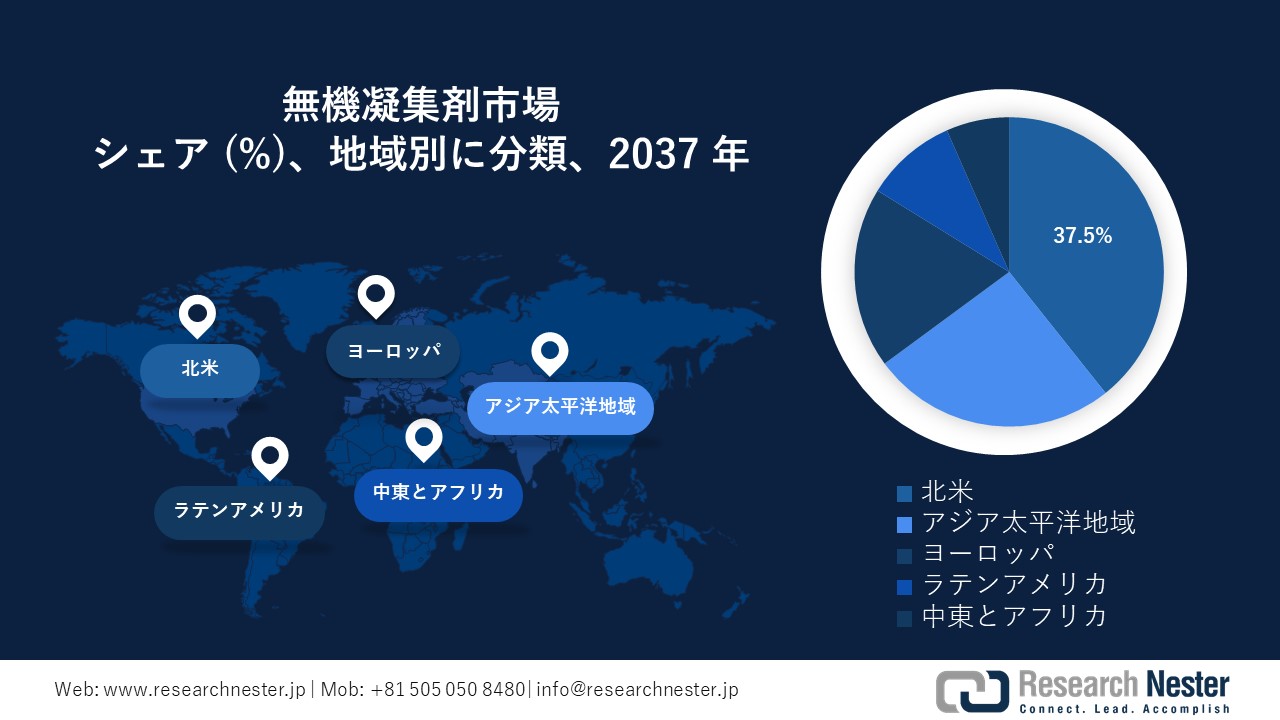 無機凝集剤市場
シェア (%)、地域別に分類、2037 年

北米
ヨーロッパ
アジア太平洋地域
ラテンアメリカ
中東とアフリカ

37.5%

北米
アジア太平洋地域
ヨーロッパ
ラテンアメリカ
中東とアフリカ

Web: www.researchnester.jp | Mob: +81 505 050 8480| info@researchnester.jp

Research Nester
Connect. Lead. Accomplish